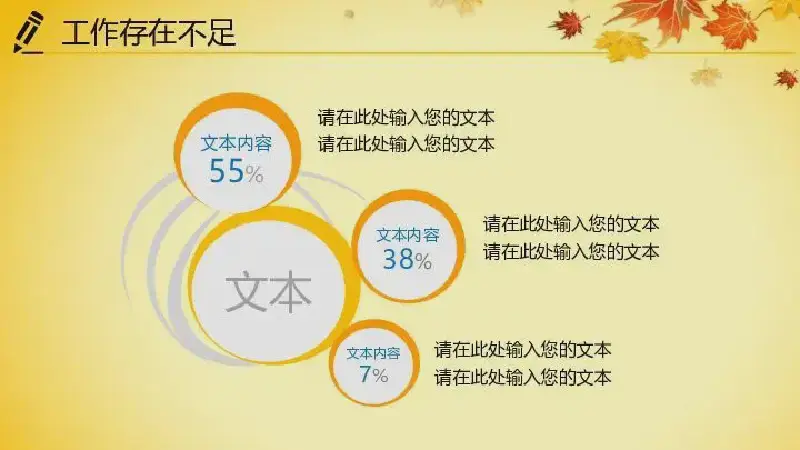 工作存在不足

文本内容
55%

请在此处输入您的文本
请在此处输入您的文本

文本

文本内容
38%

请在此处输入您的文本
请在此处输入您的文本

文本内容
7%

请在此处输入您的文本
请在此处输入您的文本